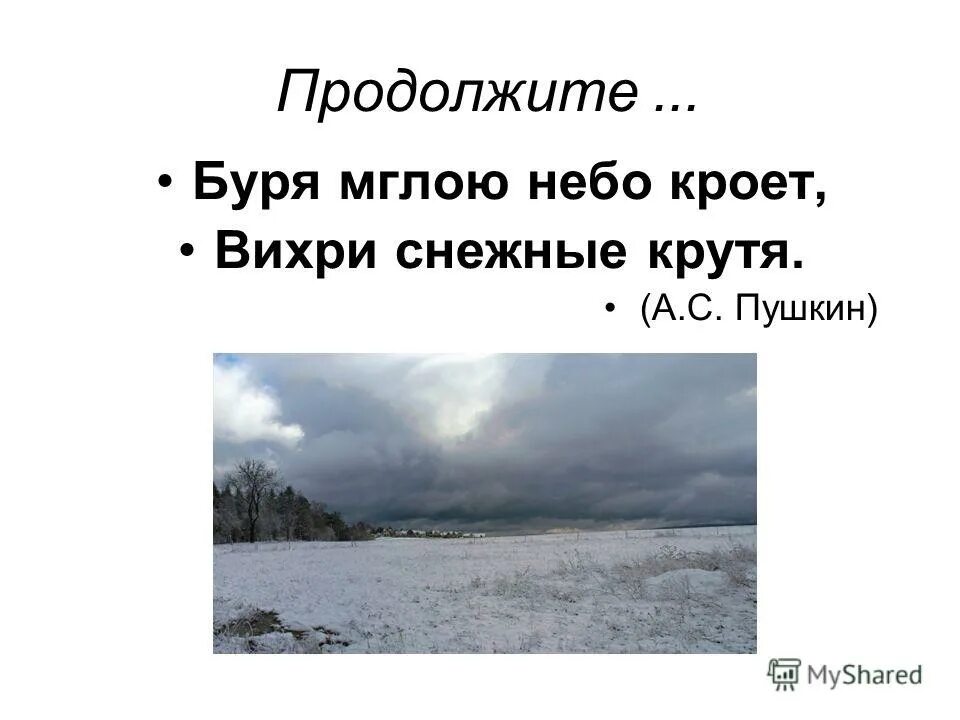 Продолжите ...

• Буря мглою небо кроет,
• Вихри снежные крутя.
• (А.С. Пушкин)

MyShared